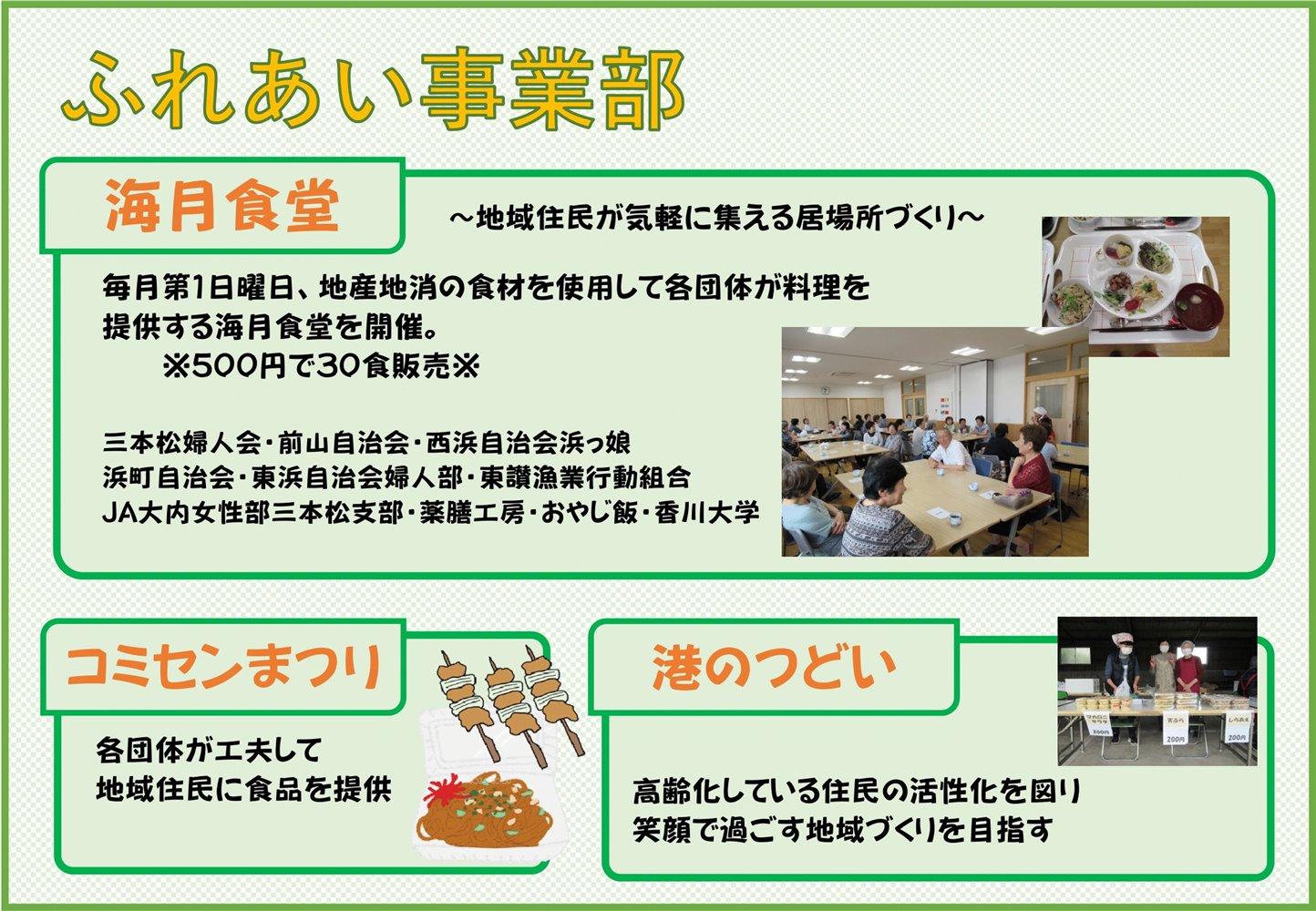 ふれあい事業部

海月食堂

～地域住民が気軽に集える居場所づくり～

毎月第1日曜日、地産地消の食材を使用して各団体が料理を提供する海月食堂を開催。
※500円で30食販売※

三本松婦人会・前山自治会・西浜自治会浜っ娘
浜町自治会・東浜自治会婦人部・東讃漁業行動組合
JA大内女性部三本松支部・薬膳工房・おやじ飯・香川大学

コミセンまつり

各団体が工夫して
地域住民に食品を提供

港のつどい

マカロニサラダ
200円
天ぷら
200円
しらあえ
200円

高齢化している住民の活性化を図り
笑顔で過ごす地域づくりを目指す